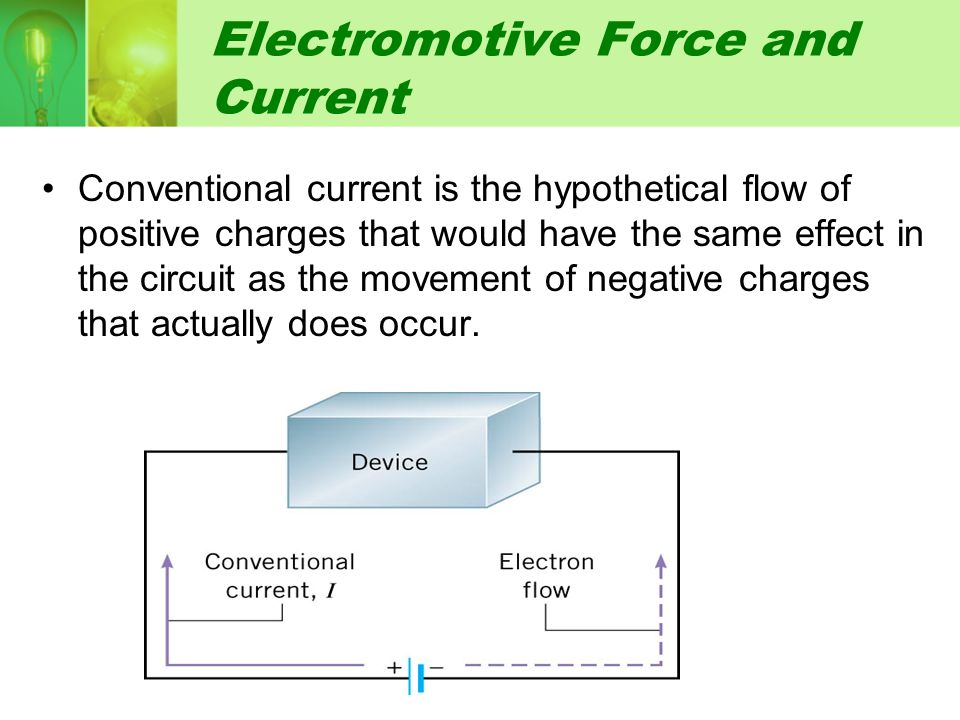 Electromotive Force and Current

• Conventional current is the hypothetical flow of positive charges that would have the same effect in the circuit as the movement of negative charges that actually does occur.

Device

Conventional current, $I$

Electron flow

+ −